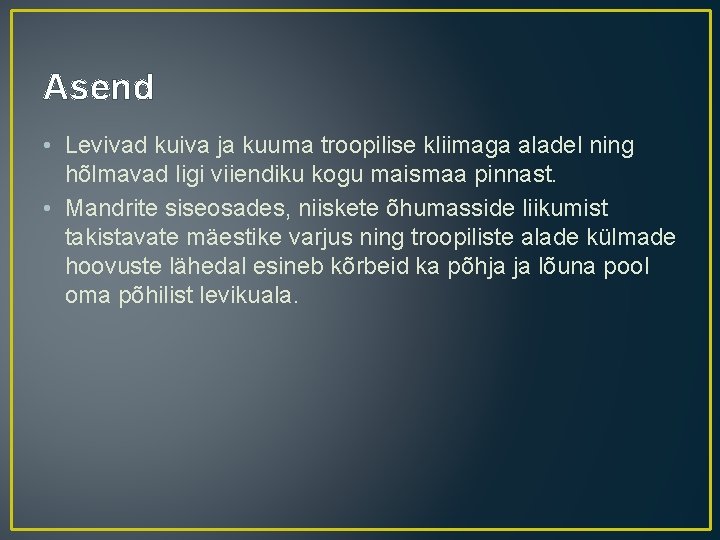 Asend

• Levivad kuiva ja kuuma troopilise kliimaga aladel ning hõlmavad ligi viiendiku kogu maismaa pinnast.
• Mandrite siseosades, niiskete õhumasside liikumist takistavate mäestike varjus ning troopiliste alade külmade hoovuste lähedal esineb kõrbeid ka põhja ja lõuna pool oma põhilist levikuala.